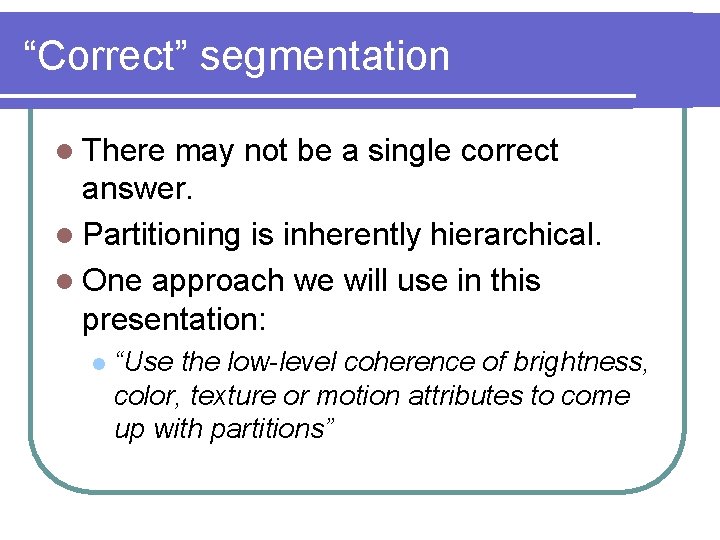 “Correct” segmentation

There may not be a single correct answer.

Partitioning is inherently hierarchical.

One approach we will use in this presentation:

“Use the low-level coherence of brightness, color, texture or motion attributes to come up with partitions”